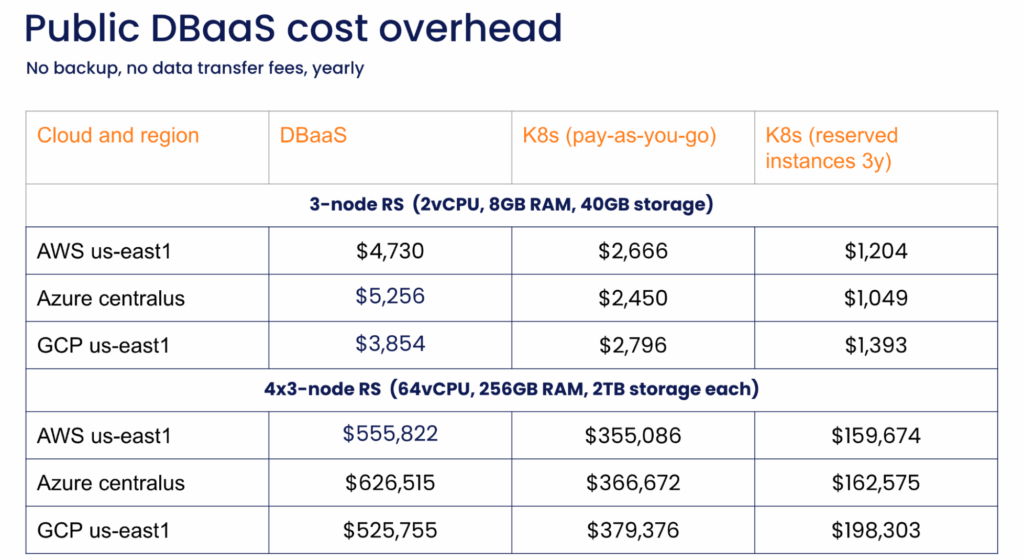 Public DBaaS cost overhead

No backup, no data transfer fees, yearly

| Cloud and region | DBaaS | K8s (pay-as-you-go) | K8s (reserved instances 3y) |
|---|---|---|---|
| 3-node RS (2vCPU, 8GB RAM, 40GB storage) | | | |
| AWS us-east1 | \$4,730 | \$2,666 | \$1,204 |
| Azure centralus | \$5,256 | \$2,450 | \$1,049 |
| GCP us-east1 | \$3,854 | \$2,796 | \$1,393 |
| 4x3-node RS (64vCPU, 256GB RAM, 2TB storage each) | | | |
| AWS us-east1 | \$555,822 | \$355,086 | \$159,674 |
| Azure centralus | \$626,515 | \$366,672 | \$162,575 |
| GCP us-east1 | \$525,755 | \$379,376 | \$198,303 |